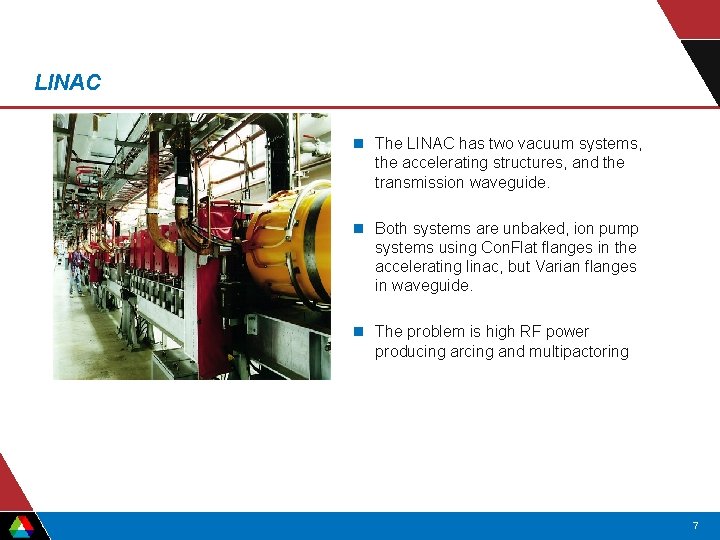 LINAC

The LINAC has two vacuum systems, the accelerating structures, and the transmission waveguide.

Both systems are unbaked, ion pump systems using ConFlat flanges in the accelerating linac, but Varian flanges in waveguide.

The problem is high RF power producing arcing and multipactoring

7